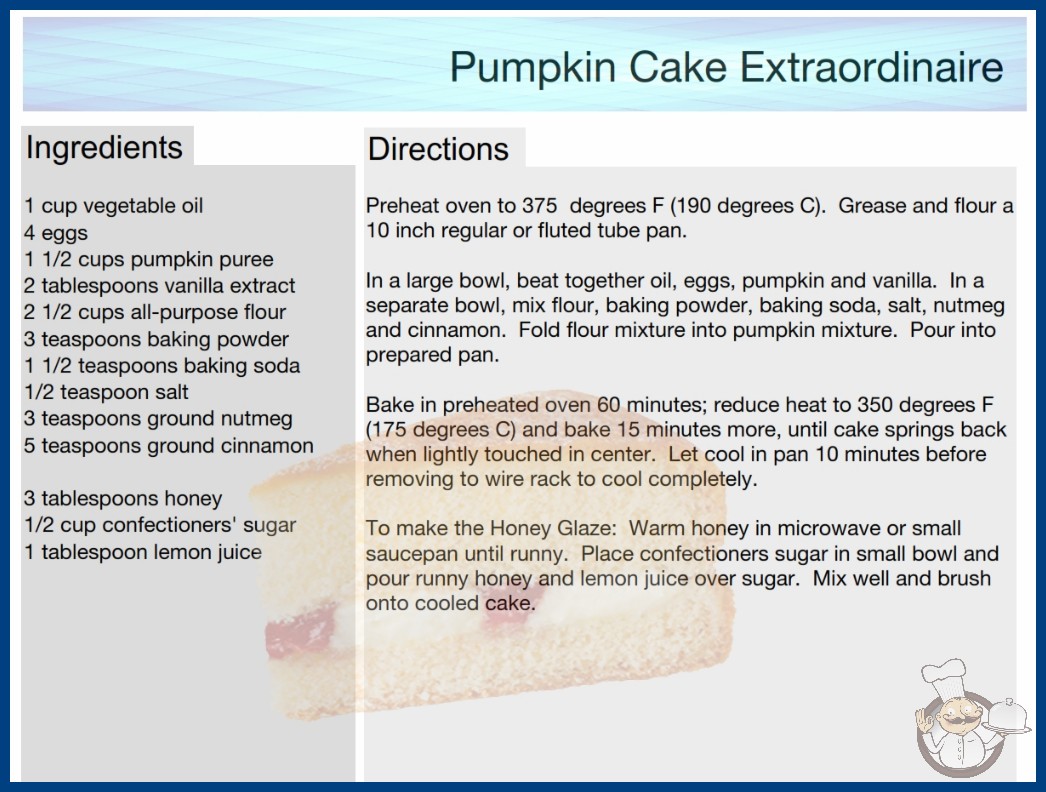 Pumpkin Cake Extraordinaire

Ingredients

1 cup vegetable oil
4 eggs
1 1/2 cups pumpkin puree
2 tablespoons vanilla extract
2 1/2 cups all-purpose flour
3 teaspoons baking powder
1 1/2 teaspoons baking soda
1/2 teaspoon salt
3 teaspoons ground nutmeg
5 teaspoons ground cinnamon

3 tablespoons honey
1/2 cup confectioners' sugar
1 tablespoon lemon juice

Directions

Preheat oven to 375 degrees F (190 degrees C). Grease and flour a 10 inch regular or fluted tube pan.

In a large bowl, beat together oil, eggs, pumpkin and vanilla. In a separate bowl, mix flour, baking powder, baking soda, salt, nutmeg and cinnamon. Fold flour mixture into pumpkin mixture. Pour into prepared pan.

Bake in preheated oven 60 minutes; reduce heat to 350 degrees F (175 degrees C) and bake 15 minutes more, until cake springs back when lightly touched in center. Let cool in pan 10 minutes before removing to wire rack to cool completely.

To make the Honey Glaze: Warm honey in microwave or small saucepan until runny. Place confectioners sugar in small bowl and pour runny honey and lemon juice over sugar. Mix well and brush onto cooled cake.